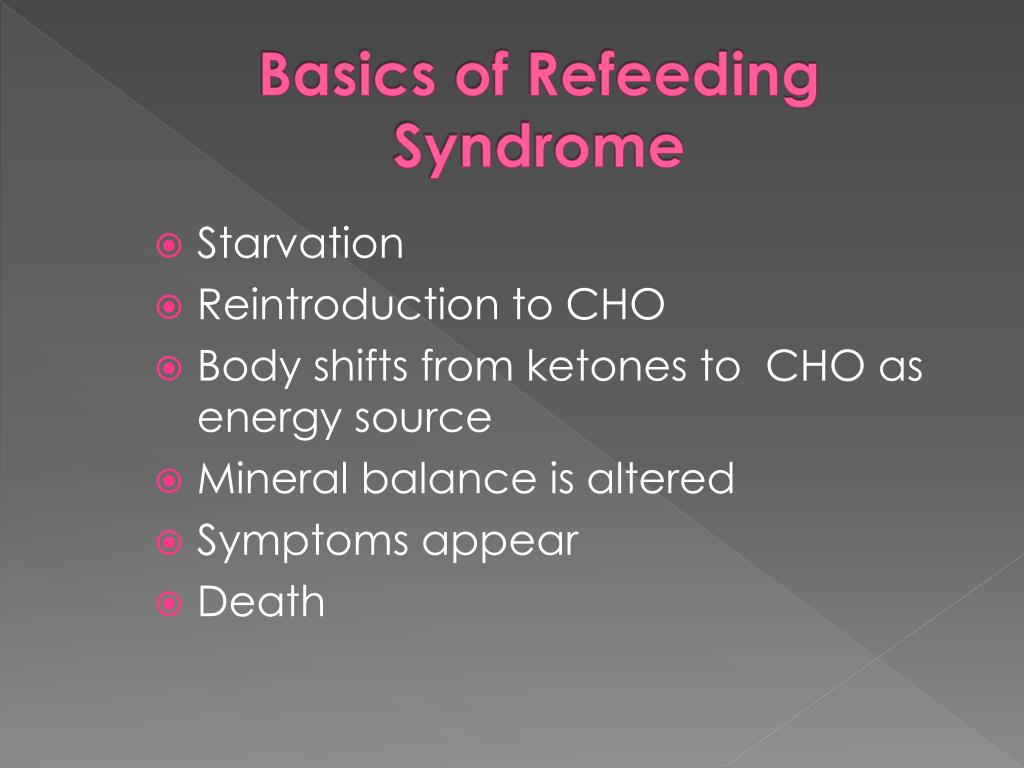 Basics of Refeeding Syndrome

Starvation
Reintroduction to CHO
Body shifts from ketones to CHO as energy source
Mineral balance is altered
Symptoms appear
Death